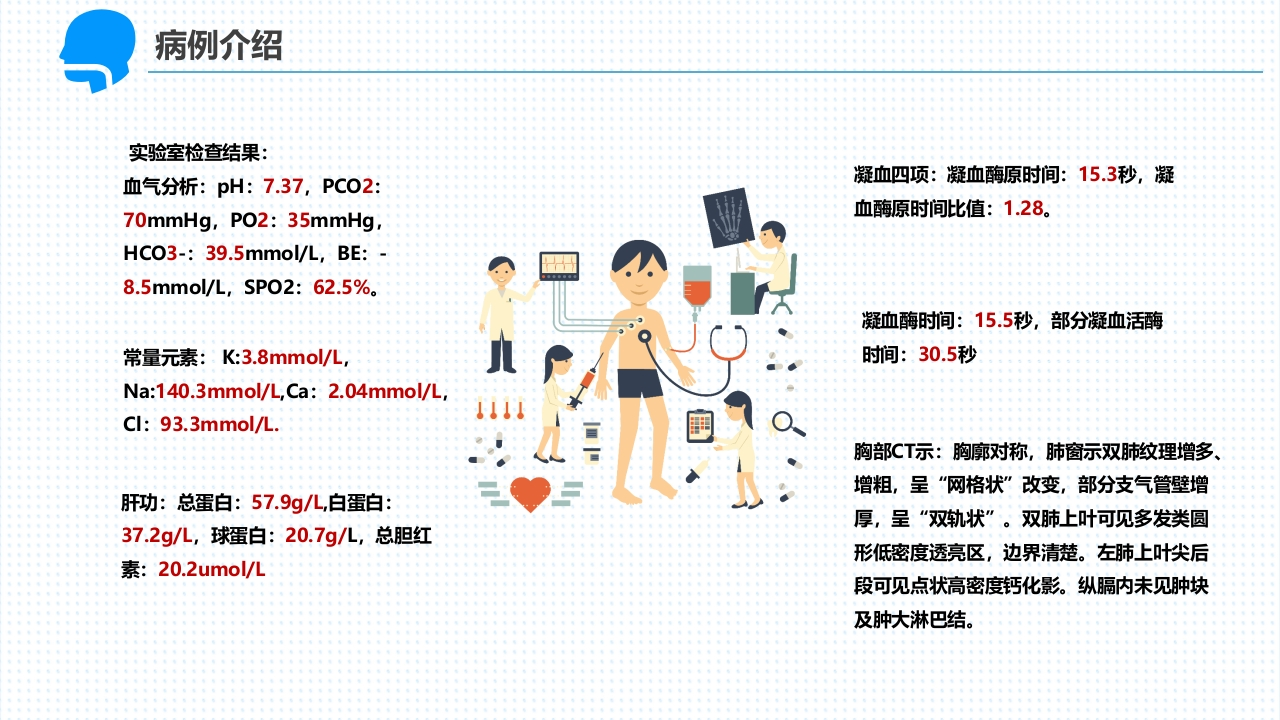 病例介绍

实验室检查结果：

血气分析：pH：7.37，PCO2：70mmHg，PO2：35mmHg，HCO3-：39.5mmol/L，BE：-8.5mmol/L，SPO2：62.5%。

常量元素： K:3.8mmol/L，Na:140.3mmol/L,Ca：2.04mmol/L，Cl：93.3mmol/L.

肝功：总蛋白：57.9g/L,白蛋白：37.2g/L，球蛋白：20.7g/L，总胆红素：20.2umol/L

凝血四项：凝血酶原时间：15.3秒，凝血酶原时间比值：1.28。

凝血酶时间：15.5秒，部分凝血活酶时间：30.5秒

胸部CT示：胸廓对称，肺窗示双肺纹理增多、增粗，呈“网格状”改变，部分支气管壁增厚，呈“双轨状”。双肺上叶可见多发类圆形低密度透亮区，边界清楚。左肺上叶尖后段可见点状高密度钙化影。纵膈内未见肿块及肿大淋巴结。